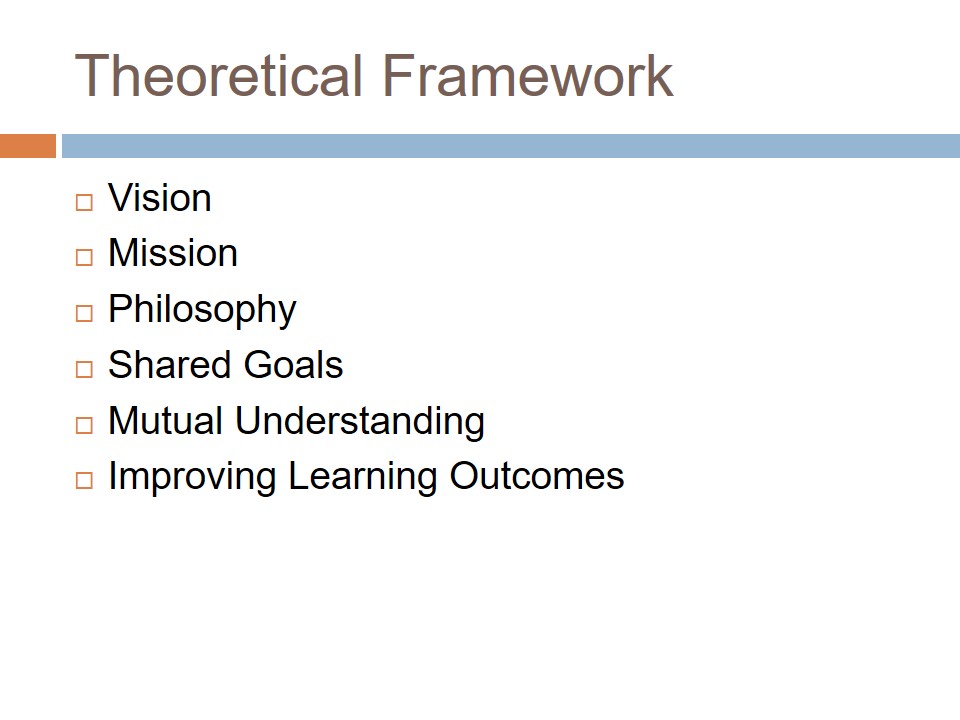 Theoretical Framework

□ Vision
□ Mission
□ Philosophy
□ Shared Goals
□ Mutual Understanding
□ Improving Learning Outcomes